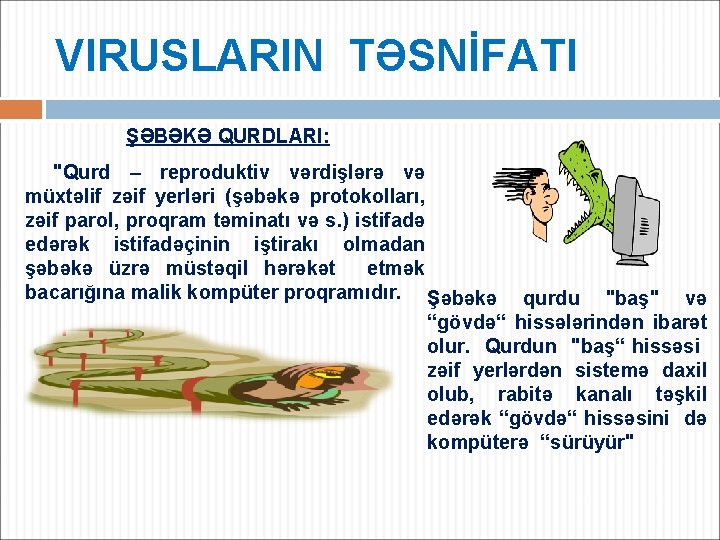 VIRUSLARIN TƏSNİFATI

ŞƏBƏKƏ QURDLARI:

"Qurd – reproduktiv vərdişlərə və müxtəlif zəif yerləri (şəbəkə protokolları, zəif parol, proqram təminatı və s.) istifadə edərək istifadəçinin iştirakı olmadan şəbəkə üzrə müstəqil hərəkət etmək bacarığına malik kompüter proqramıdır.

Şəbəkə qurdu "baş" və “gövdə“ hissələrindən ibarət olur. Qurdun "baş“ hissəsi zəif yerlərdən sistemə daxil olub, rabitə kanalı təşkil edərək “gövdə“ hissəsini də kompüterə “sürüyür"